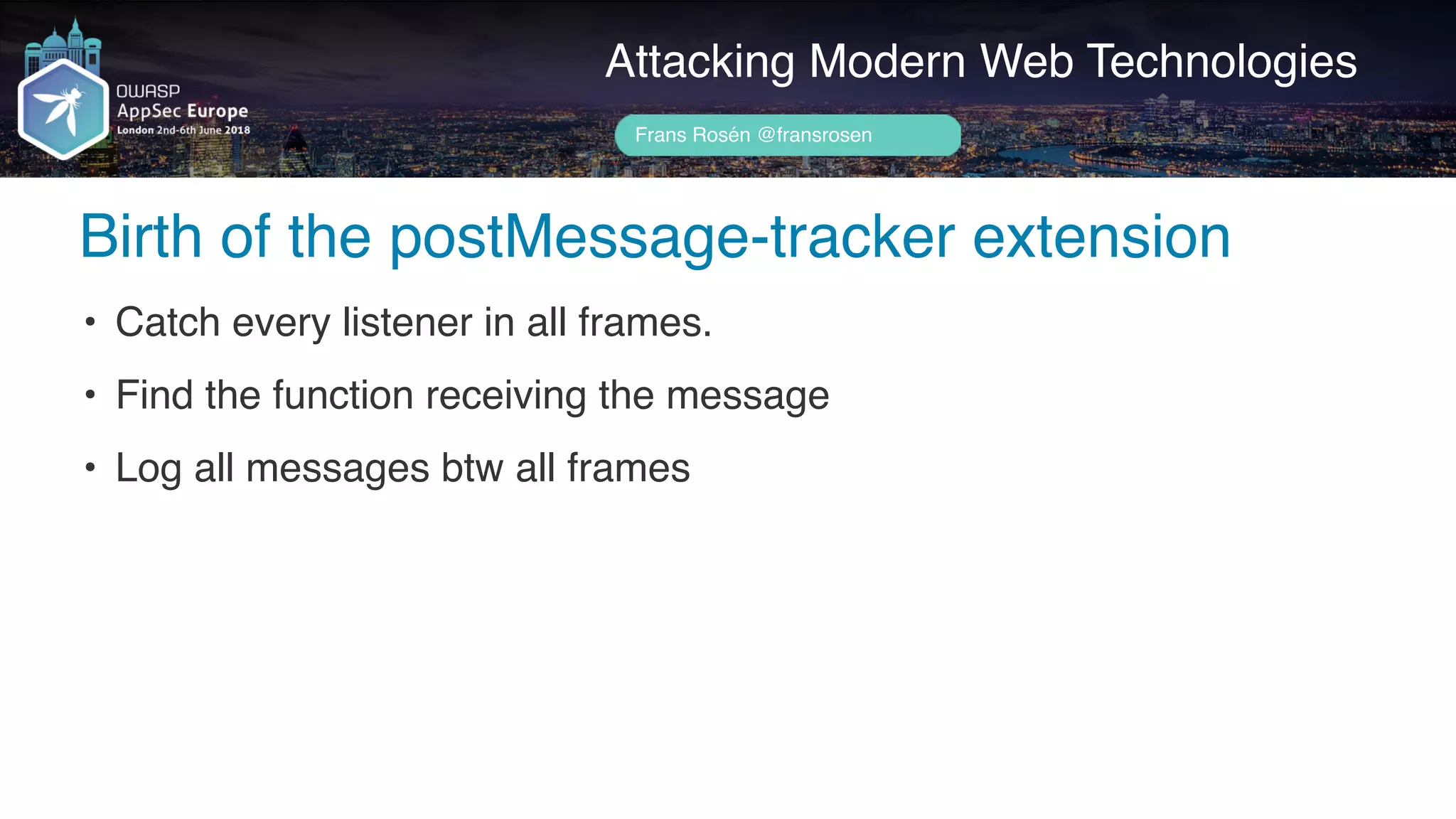 OWASP
AppSec Europe
London 2nd-6th June 2018

Attacking Modern Web Technologies

Frans Rosén @fransrosen

Birth of the postMessage-tracker extension

• Catch every listener in all frames.

• Find the function receiving the message

• Log all messages btw all frames